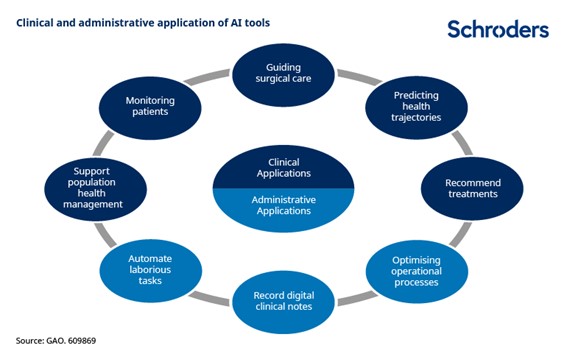 Clinical and administrative application of AI tools

Schroders

Guiding surgical care

Predicting health trajectories

Recommend treatments

Optimising operational processes

Record digital clinical notes

Automate laborious tasks

Support population health management

Monitoring patients

Clinical Applications

Administrative Applications

Source: GAO. 609869